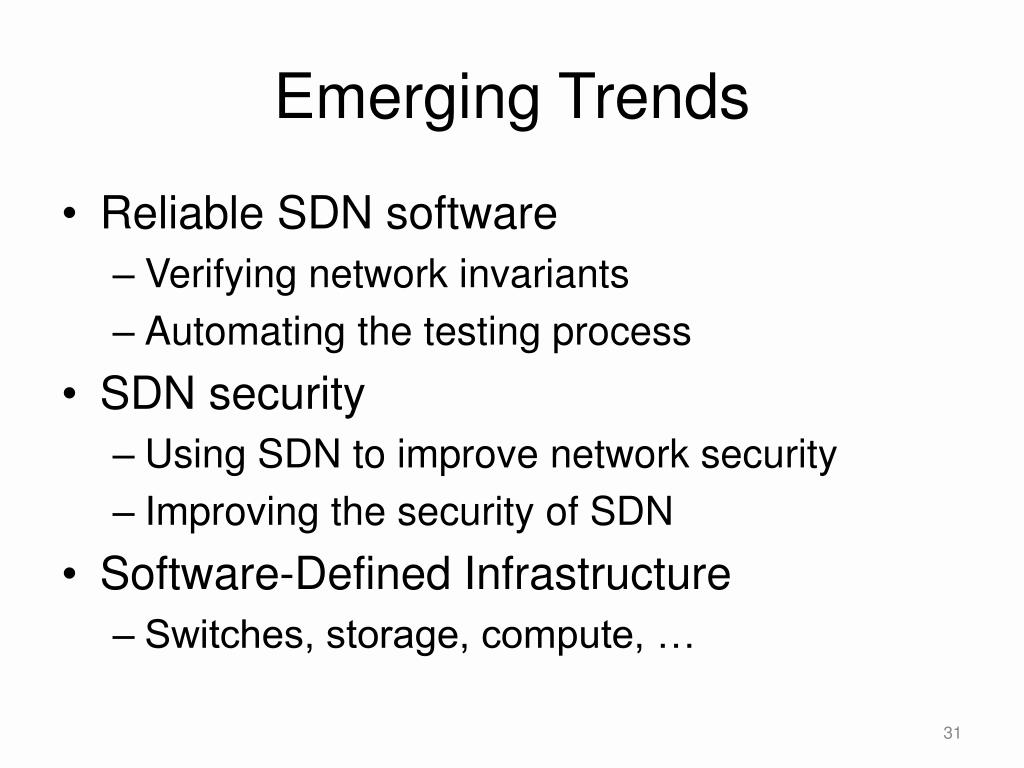 Emerging Trends

• Reliable SDN software
– Verifying network invariants
– Automating the testing process
• SDN security
– Using SDN to improve network security
– Improving the security of SDN
• Software-Defined Infrastructure
– Switches, storage, compute, …

31